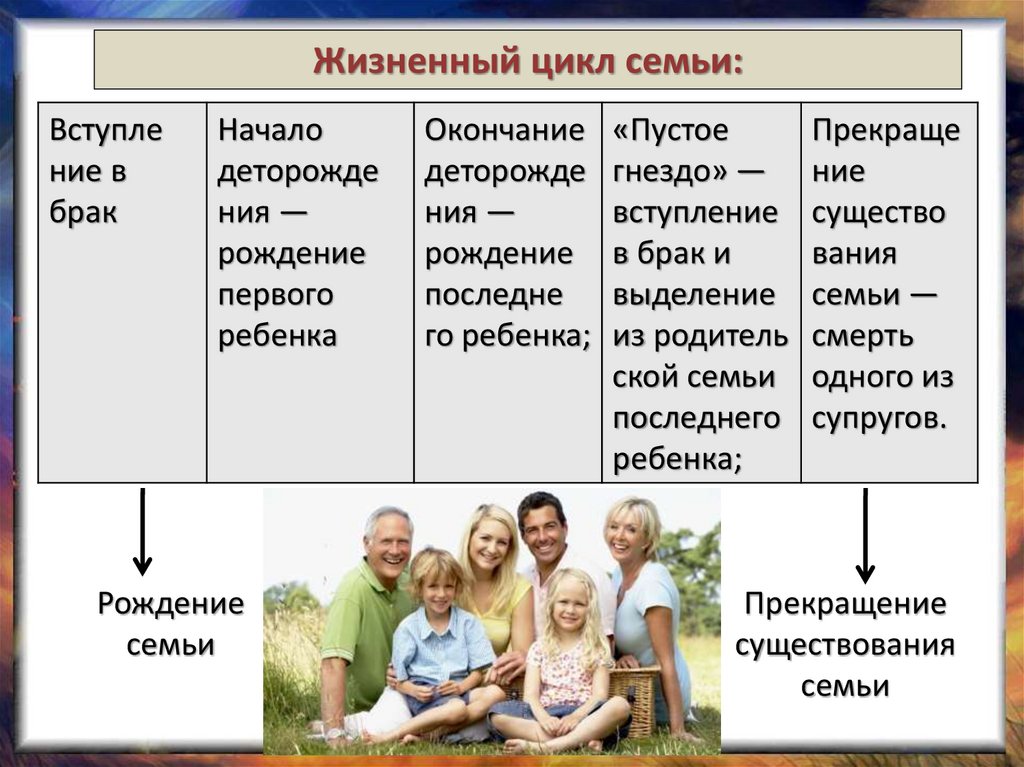 Жизненный цикл семьи:

| Вступление в брак | Начало деторождения — рождение первого ребенка | Окончание деторождения — рождение последнего ребенка; | «Пустое гнездо» — вступление в брак и выделение из родительской семьи последнего ребенка; | Прекращение существования семьи — смерть одного из супругов. |
|---|---|---|---|---|

Рождение семьи

Прекращение существования семьи